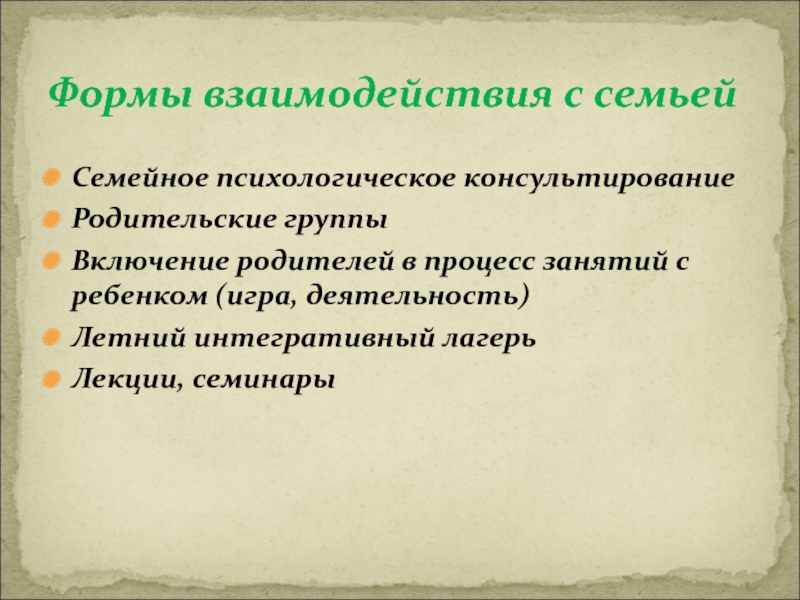 Формы взаимодействия с семьей

Семейное психологическое консультирование

Родительские группы

Включение родителей в процесс занятий с ребенком (игра, деятельность)

Летний интегративный лагерь

Лекции, семинары